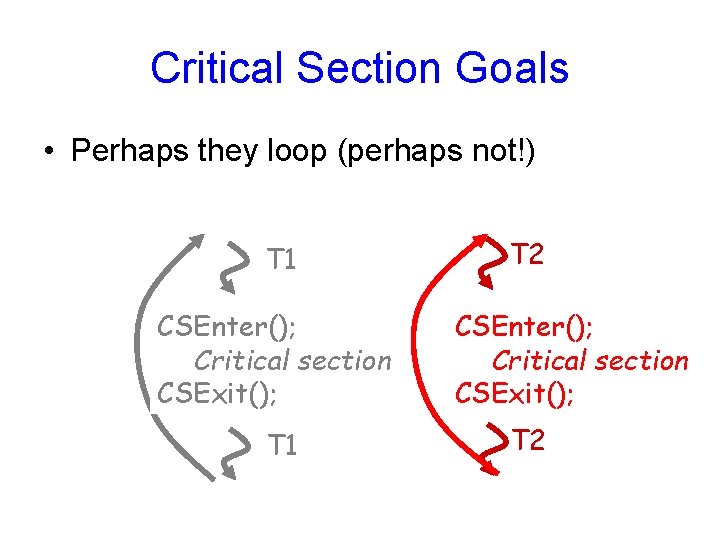 Critical Section Goals

• Perhaps they loop (perhaps not!)

T1

CSEnter();
Critical section
CSExit();

T1

T2

CSEnter();
Critical section
CSExit();

T2